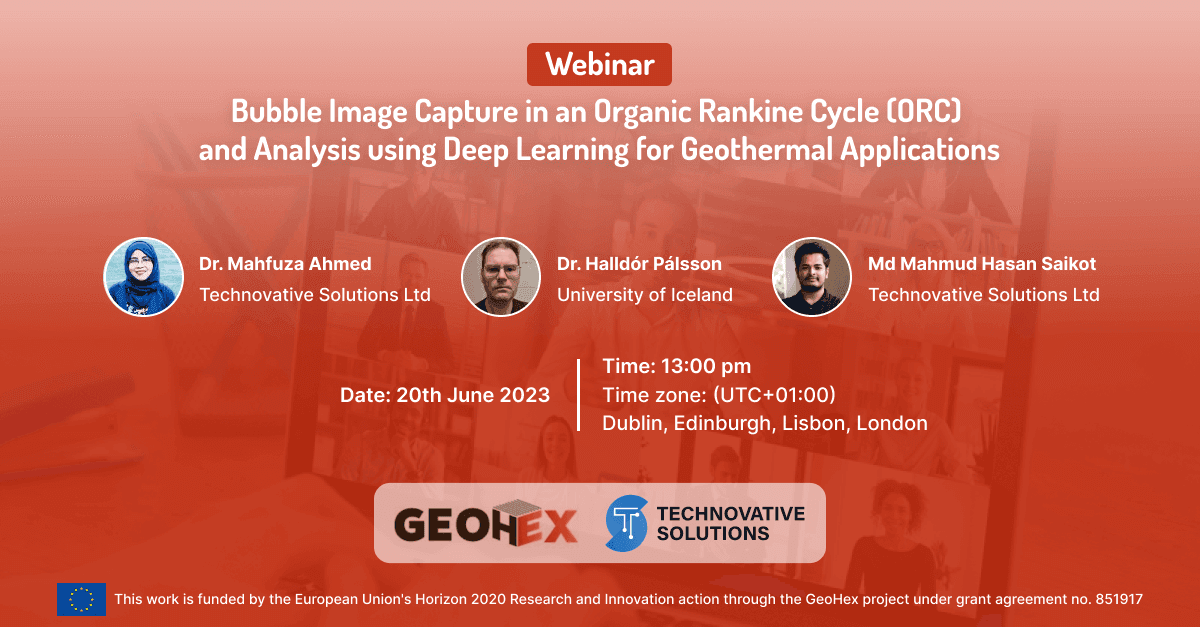 Webinar

Bubble Image Capture in an Organic Rankine Cycle (ORC) and Analysis using Deep Learning for Geothermal Applications

Dr. Mahfuza Ahmed
Technovative Solutions Ltd

Dr. Halldór Pálsson
University of Iceland

Md Mahmud Hasan Saikot
Technovative Solutions Ltd

Date: 20th June 2023

Time: 13:00 pm
Time zone: (UTC+01:00)
Dublin, Edinburgh, Lisbon, London

GEOHEX

TECHNOVATIVE SOLUTIONS

This work is funded by the European Union's Horizon 2020 Research and Innovation action through the GeoHex project under grant agreement no. 851917